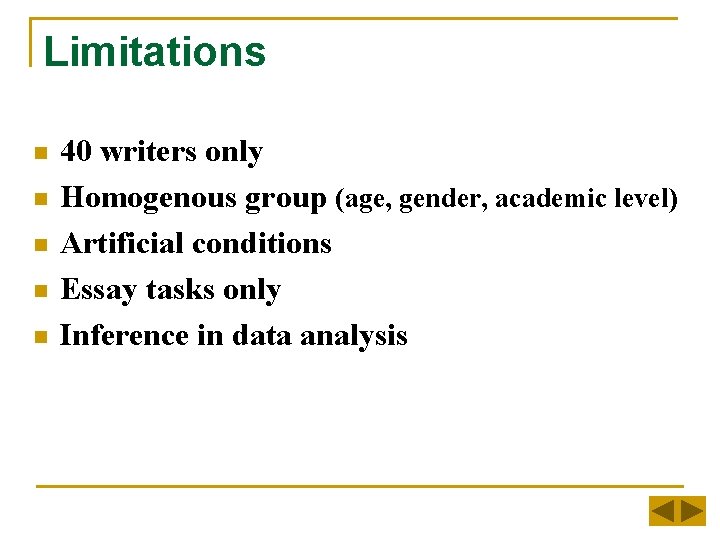 Limitations

- 40 writers only
- Homogenous group (age, gender, academic level)
- Artificial conditions
- Essay tasks only
- Inference in data analysis